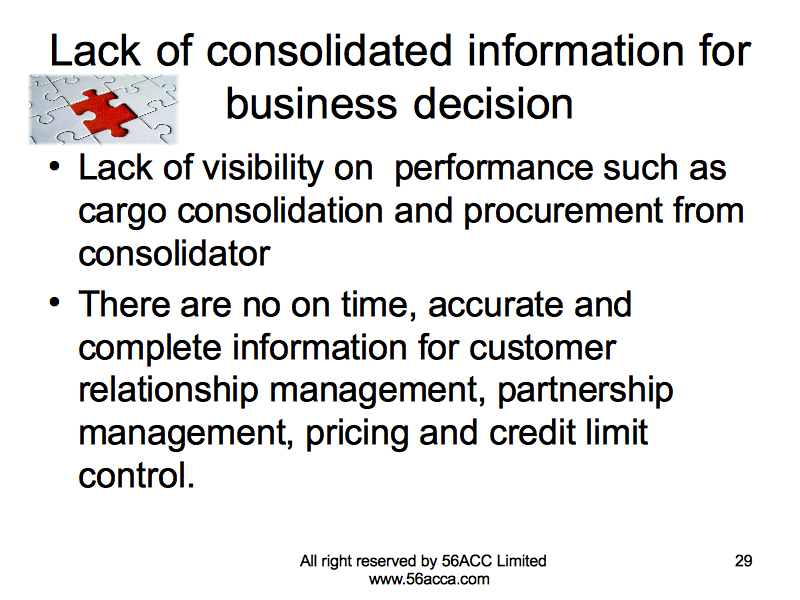 Lack of consolidated information for business decision

• Lack of visibility on performance such as cargo consolidation and procurement from consolidator

• There are no on time, accurate and complete information for customer relationship management, partnership management, pricing and credit limit control.

All right reserved by 56ACC Limited
www.56acca.com

29